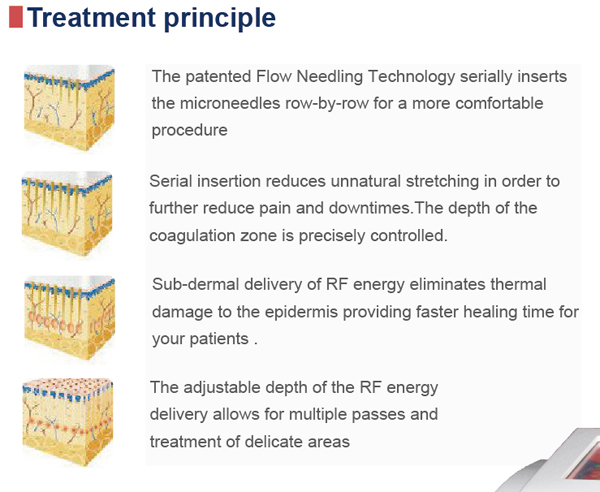 Treatment principle

The patented Flow Needling Technology serially inserts the microneedles row-by-row for a more comfortable procedure

Serial insertion reduces unnatural stretching in order to further reduce pain and downtimes.The depth of the coagulation zone is precisely controlled.

Sub-dermal delivery of RF energy eliminates thermal damage to the epidermis providing faster healing time for your patients .

The adjustable depth of the RF energy delivery allows for multiple passes and treatment of delicate areas